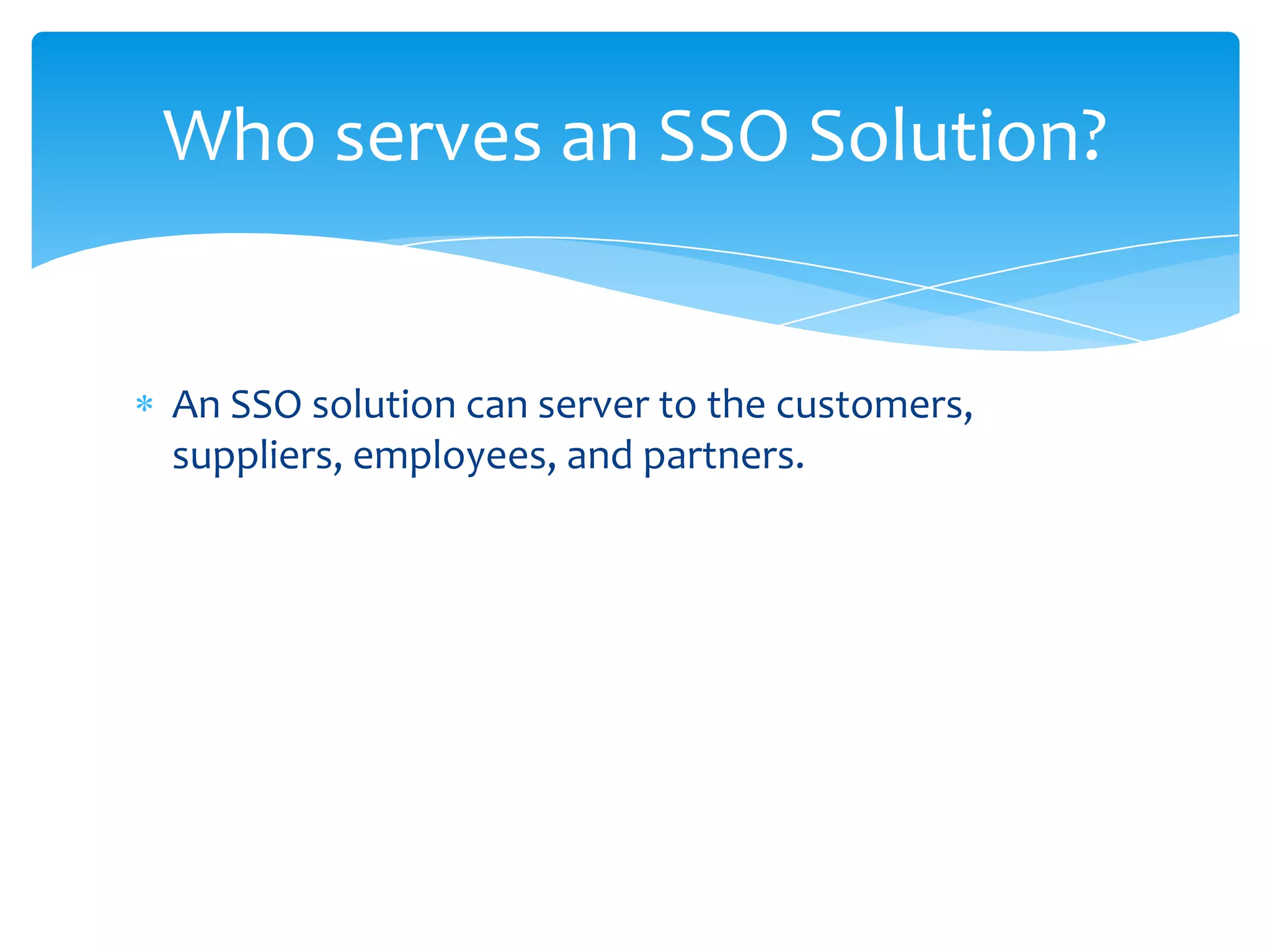 Who serves an SSO Solution?

* An SSO solution can server to the customers, suppliers, employees, and partners.